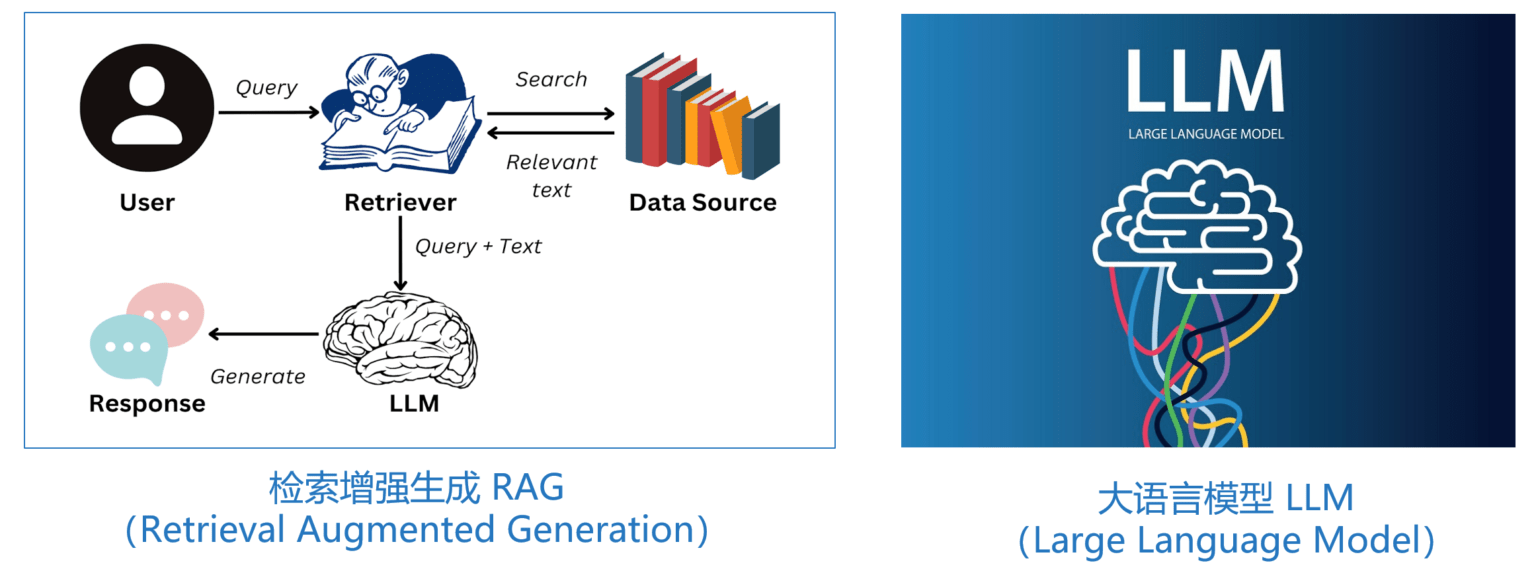 Query

Search

Relevant text

User

Retriever

Data Source

Query + Text

Generate

Response

LLM

检索增强生成 RAG
(Retrieval Augmented Generation)

LLM
LARGE LANGUAGE MODEL

大语言模型 LLM
(Large Language Model)